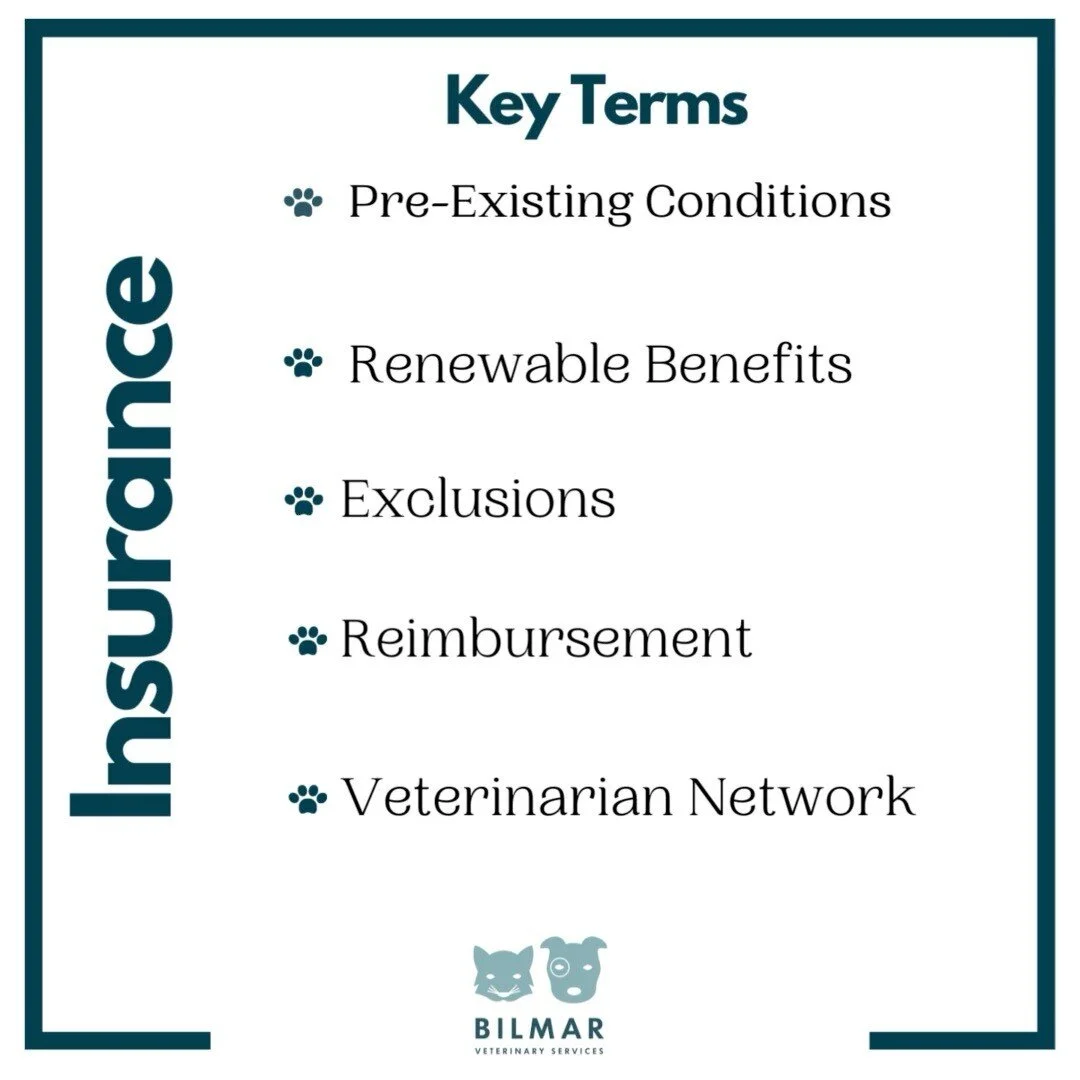 Insurance

Key Terms

Pre-Existing Conditions

Renewable Benefits

Exclusions

Reimbursement

Veterinarian Network

BILMAR
VETERINARY SERVICES